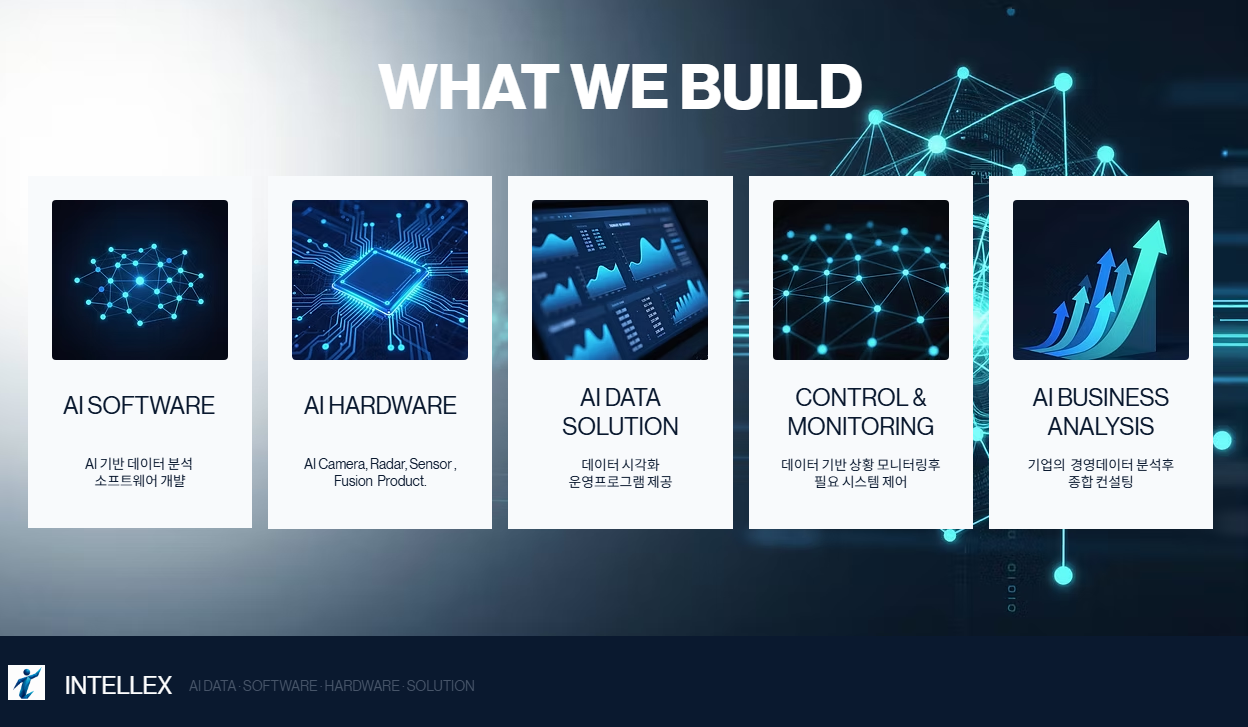 WHAT WE BUILD

AI SOFTWARE

AI 기반 데이터 분석
소프트웨어 개발

AI HARDWARE

AI Camera, Radar, Sensor ,
Fusion Product.

AI DATA
SOLUTION

데이터 시각화
운영프로그램 제공

CONTROL &
MONITORING

데이터 기반 상황 모니터링후
필요 시스템 제어

AI BUSINESS
ANALYSIS

기업의 경영데이터 분석후
종합 컨설팅

INTELLEX AI DATA · SOFTWARE · HARDWARE · SOLUTION